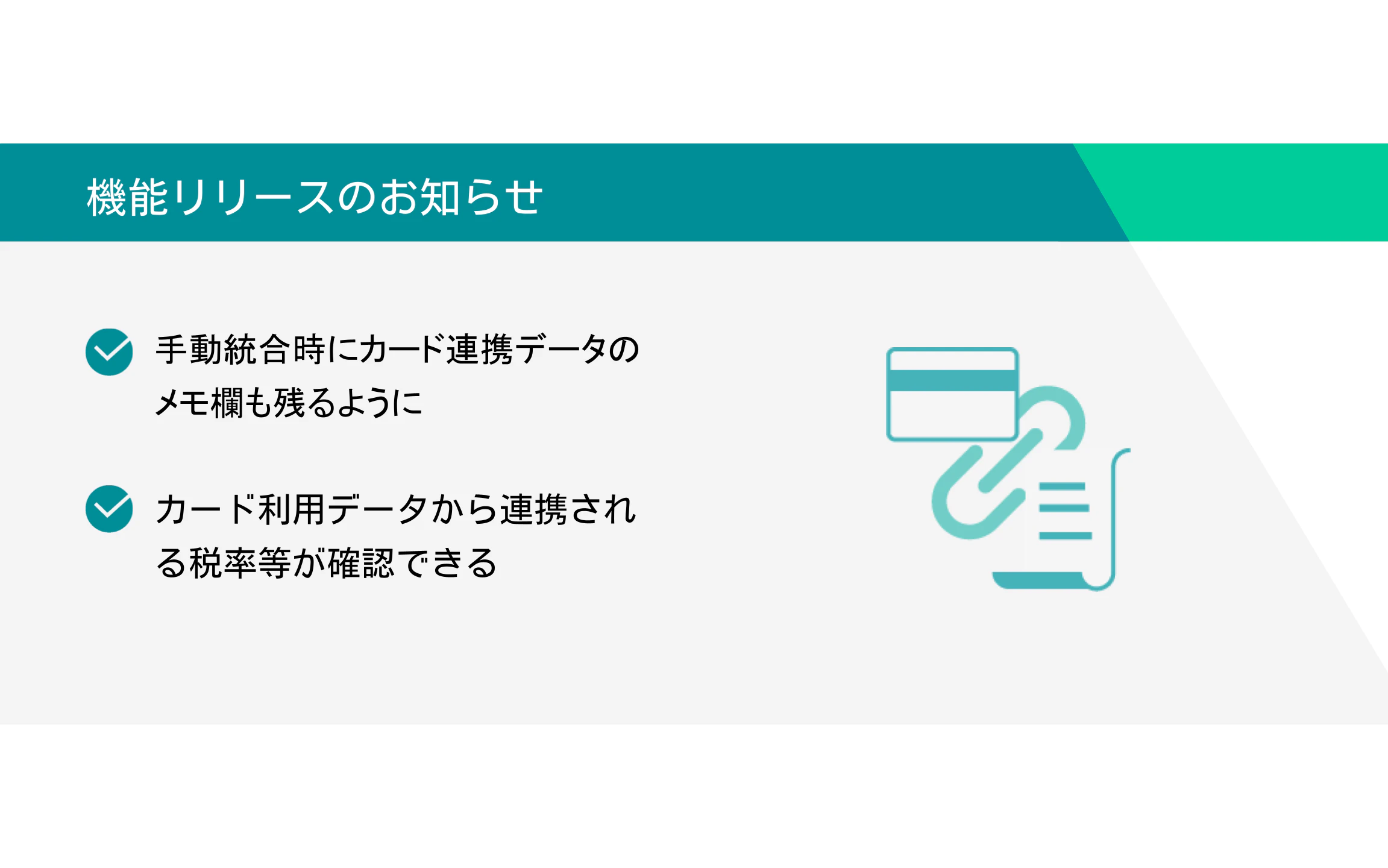 機能リリースのお知らせ

手動統合時にカード連携データのメモ欄も残るように

カード利用データから連携される税率等が確認できる